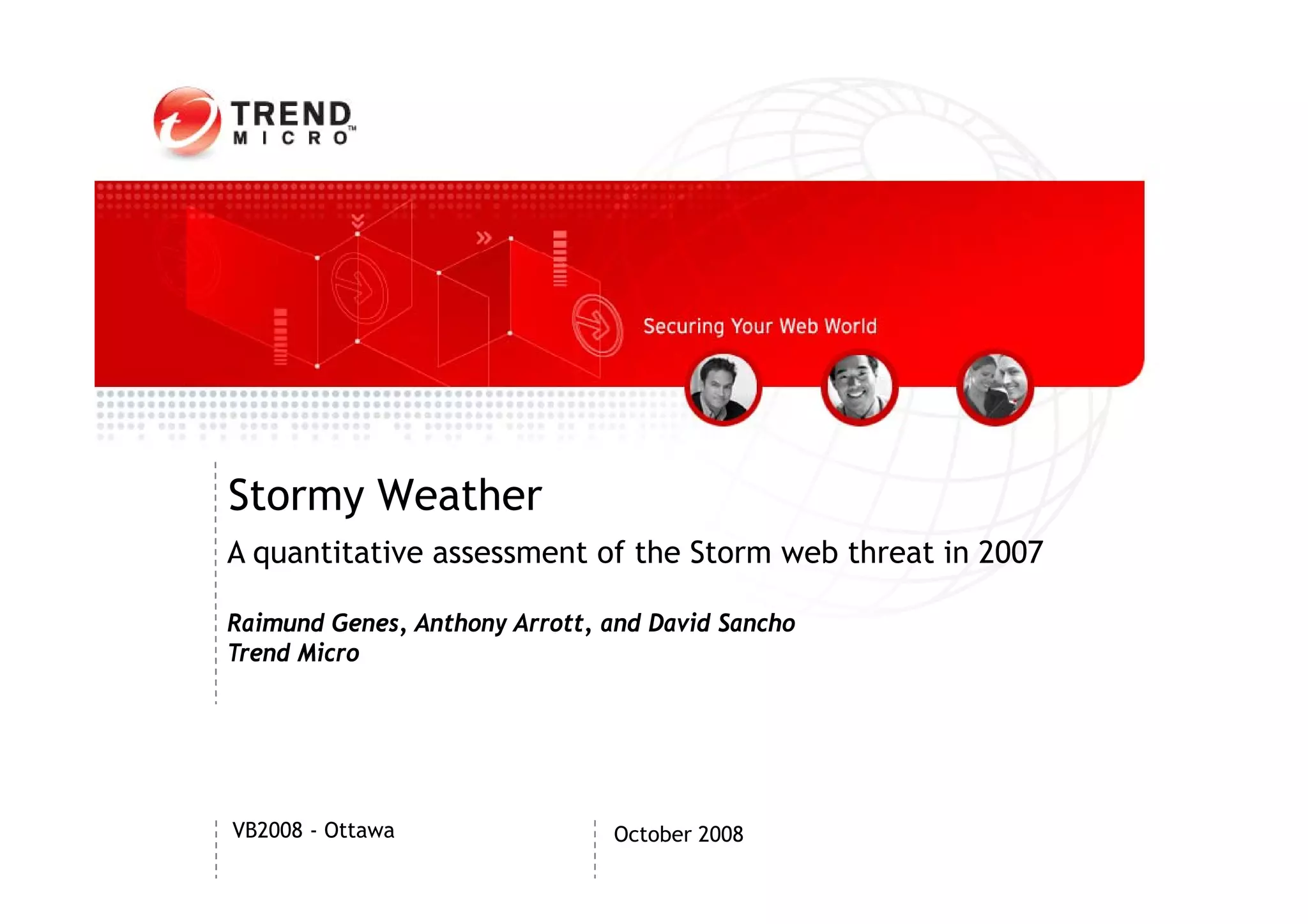 TREND MICRO™

Securing Your Web World

Stormy Weather

A quantitative assessment of the Storm web threat in 2007

Raimund Genes, Anthony Arrott, and David Sancho
Trend Micro

VB2008 - Ottawa

October 2008